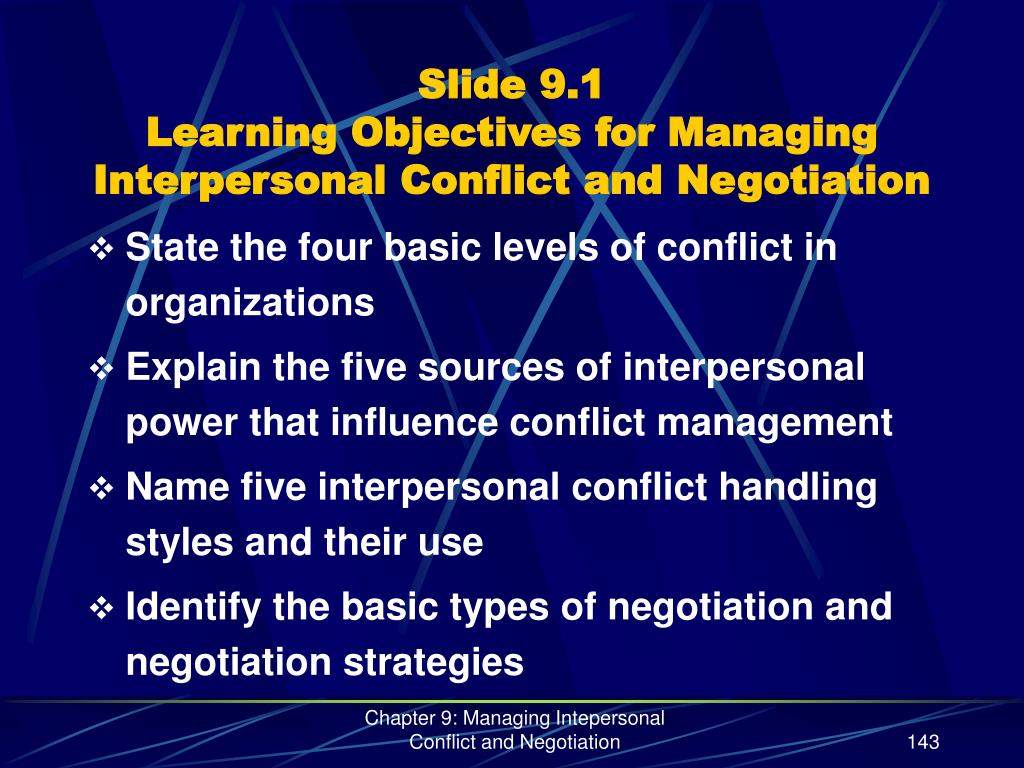 Slide 9.1
Learning Objectives for Managing Interpersonal Conflict and Negotiation

❖ State the four basic levels of conflict in organizations

❖ Explain the five sources of interpersonal power that influence conflict management

❖ Name five interpersonal conflict handling styles and their use

❖ Identify the basic types of negotiation and negotiation strategies

Chapter 9: Managing Intepersonal Conflict and Negotiation

143